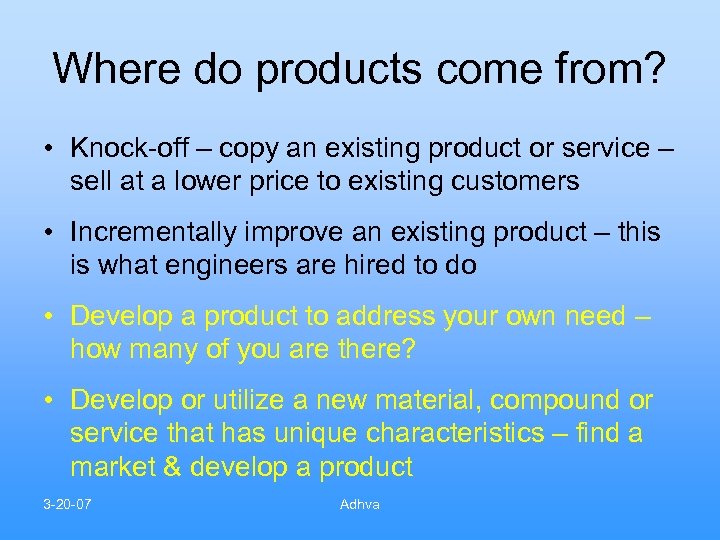 Where do products come from?

• Knock-off – copy an existing product or service – sell at a lower price to existing customers

• Incrementally improve an existing product – this is what engineers are hired to do

• Develop a product to address your own need – how many of you are there?

• Develop or utilize a new material, compound or service that has unique characteristics – find a market & develop a product

3-20-07

Adhva